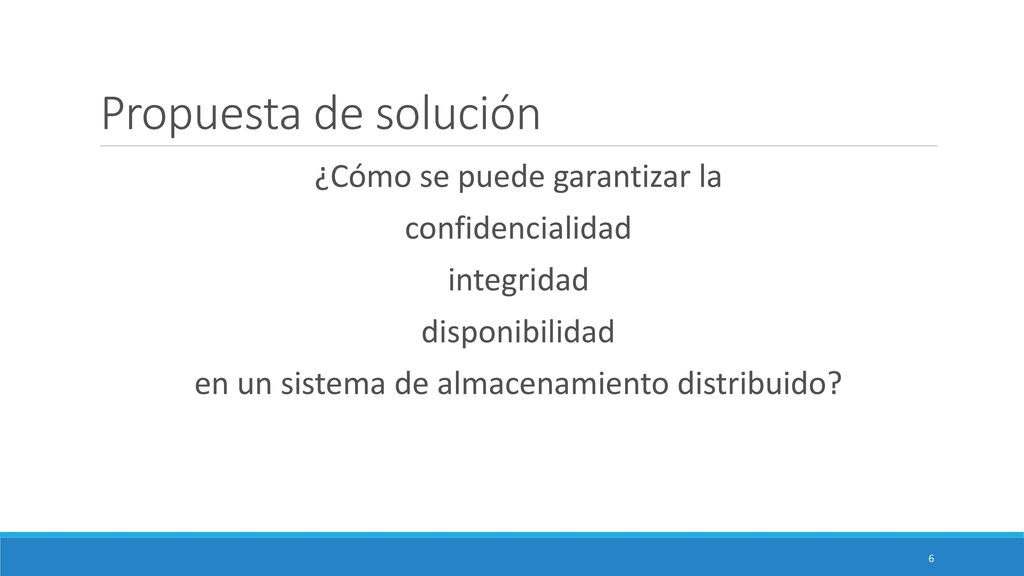 Propuesta de solución

¿Cómo se puede garantizar la

confidencialidad

integridad

disponibilidad

en un sistema de almacenamiento distribuido?

6